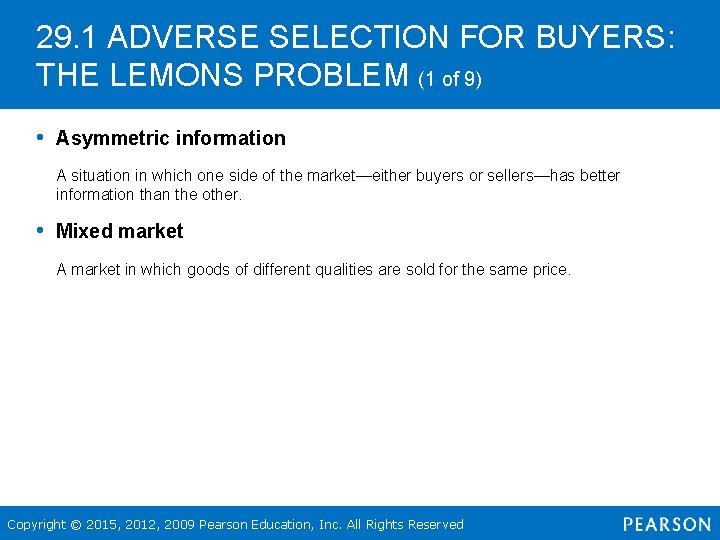 29.1 ADVERSE SELECTION FOR BUYERS: THE LEMONS PROBLEM (1 of 9)

• Asymmetric information

A situation in which one side of the market—either buyers or sellers—has better information than the other.

• Mixed market

A market in which goods of different qualities are sold for the same price.

Copyright © 2015, 2012, 2009 Pearson Education, Inc. All Rights Reserved

PEARSON